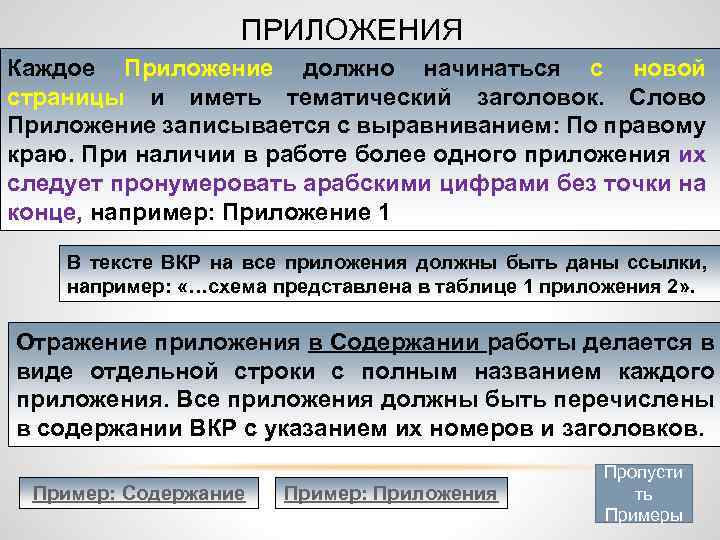 ПРИЛОЖЕНИЯ

Каждое Приложение должно начинаться с новой страницы и иметь тематический заголовок. Слово Приложение записывается с выравниванием: По правому краю. При наличии в работе более одного приложения их следует пронумеровать арабскими цифрами без точки на конце, например: Приложение 1

В тексте ВКР на все приложения должны быть даны ссылки, например: «…схема представлена в таблице 1 приложения 2».

Отражение приложения в Содержании работы делается в виде отдельной строки с полным названием каждого приложения. Все приложения должны быть перечислены в содержании ВКР с указанием их номеров и заголовков.

Пример: Содержание

Пример: Приложения

Пропустить Примеры